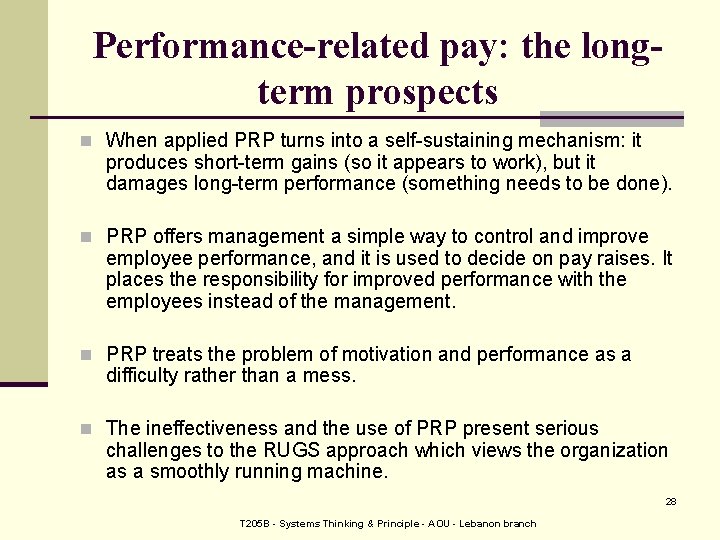 Performance-related pay: the long-term prospects

When applied PRP turns into a self-sustaining mechanism: it produces short-term gains (so it appears to work), but it damages long-term performance (something needs to be done).

PRP offers management a simple way to control and improve employee performance, and it is used to decide on pay raises. It places the responsibility for improved performance with the employees instead of the management.

PRP treats the problem of motivation and performance as a difficulty rather than a mess.

The ineffectiveness and the use of PRP present serious challenges to the RUGS approach which views the organization as a smoothly running machine.

28

T205B - Systems Thinking & Principle - AOU - Lebanon branch